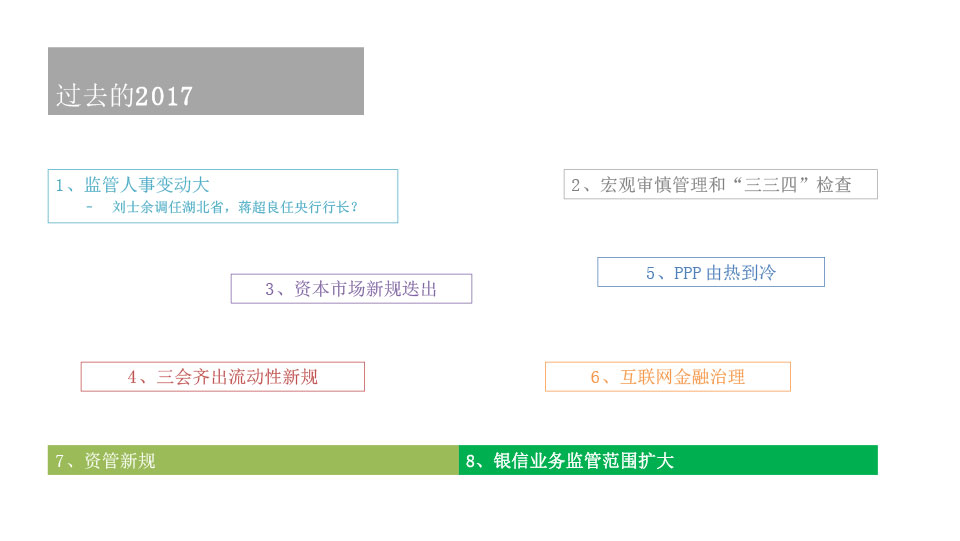 过去的2017

1、监管人事变动大
– 刘士余调任湖北省，蒋超良任央行行长？

2、宏观审慎管理和“三三四”检查

3、资本市场新规迭出

5、PPP由热到冷

4、三会齐出流动性新规

6、互联网金融治理

7、资管新规

8、银信业务监管范围扩大